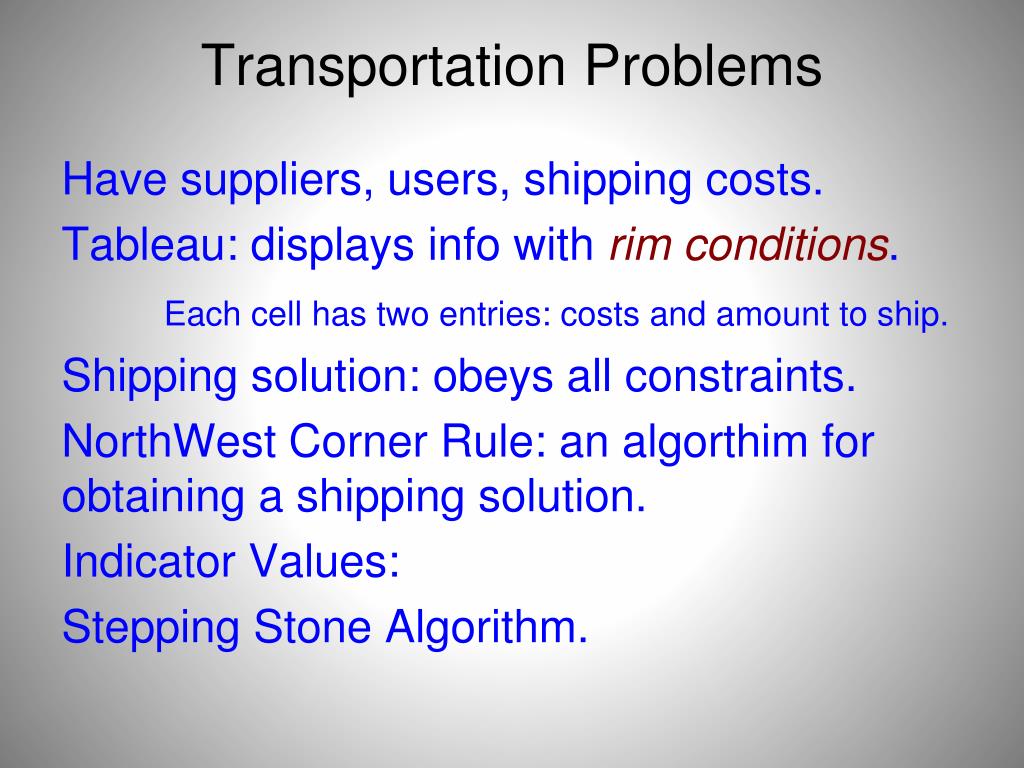 Transportation Problems

Have suppliers, users, shipping costs.

Tableau: displays info with rim conditions.

Each cell has two entries: costs and amount to ship.

Shipping solution: obeys all constraints.

NorthWest Corner Rule: an algorthim for obtaining a shipping solution.

Indicator Values:

Stepping Stone Algorithm.